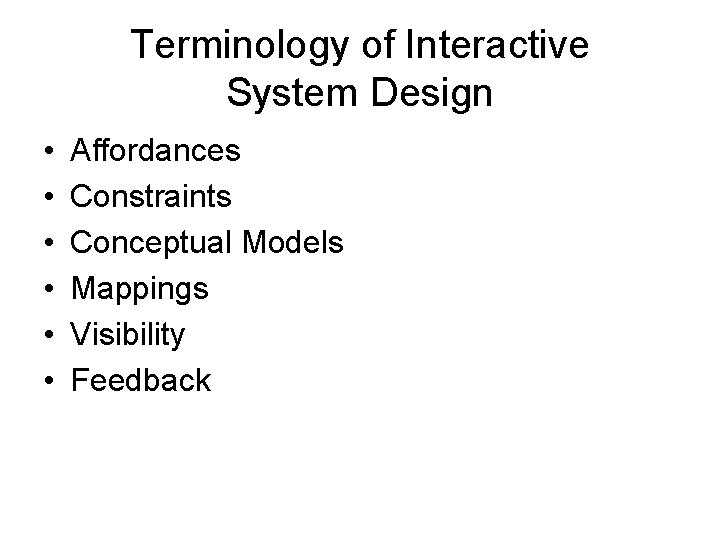 Terminology of Interactive System Design

• Affordances
• Constraints
• Conceptual Models
• Mappings
• Visibility
• Feedback